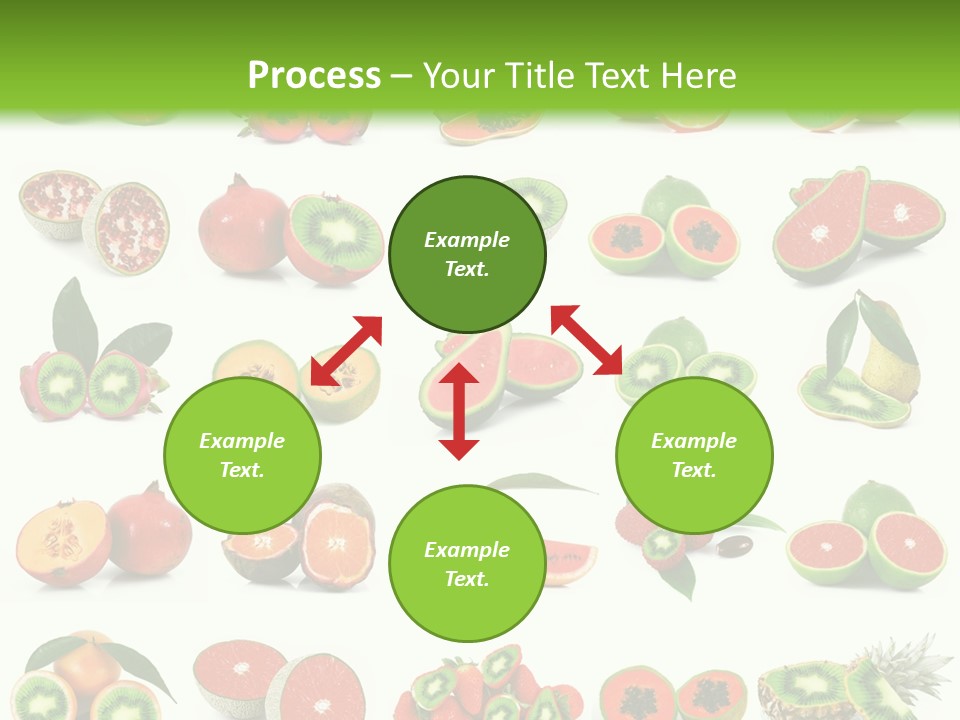 Process – Your Title Text Here

Example Text.

Example Text.

Example Text.

Example Text.